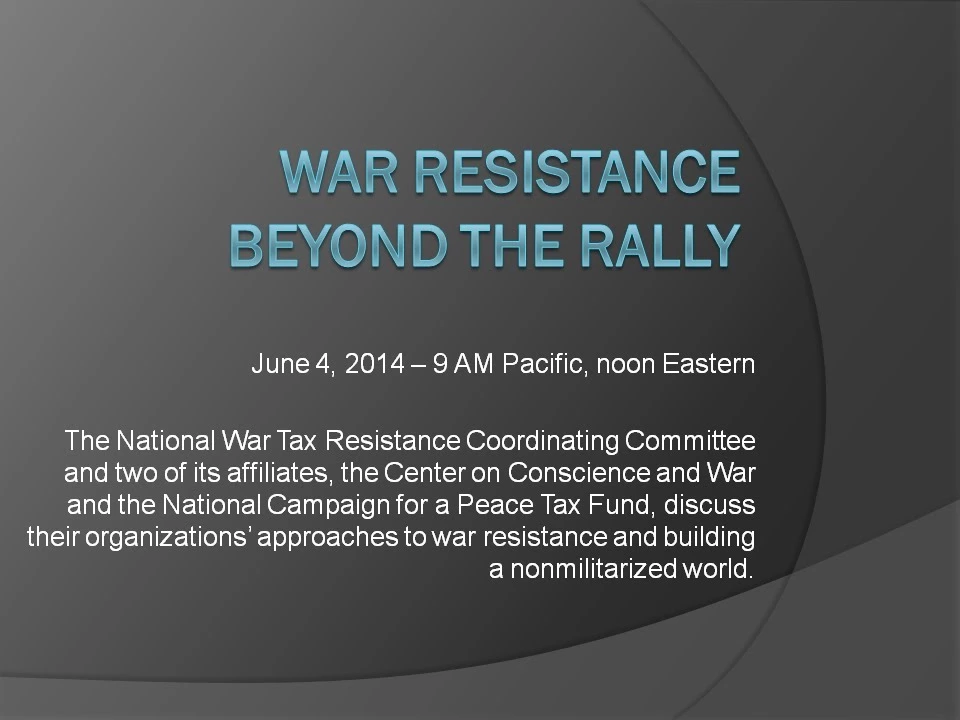 WAR RESISTANCE BEYOND THE RALLY

June 4, 2014 – 9 AM Pacific, noon Eastern

The National War Tax Resistance Coordinating Committee and two of its affiliates, the Center on Conscience and War and the National Campaign for a Peace Tax Fund, discuss their organizations' approaches to war resistance and building a nonmilitarized world.